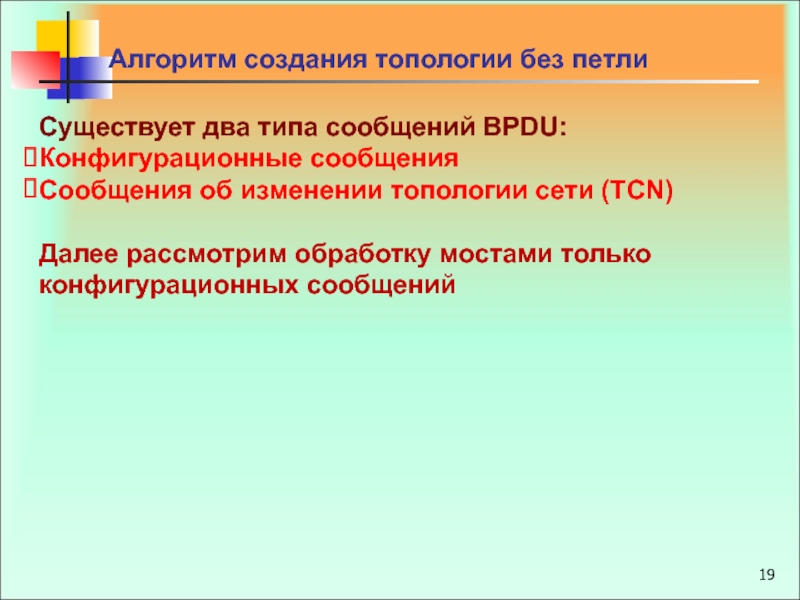 Алгоритм создания топологии без петли

Существует два типа сообщений BPDU:
Конфигурационные сообщения
Сообщения об изменении топологии сети (TCN)

Далее рассмотрим обработку мостами только конфигурационных сообщений

19